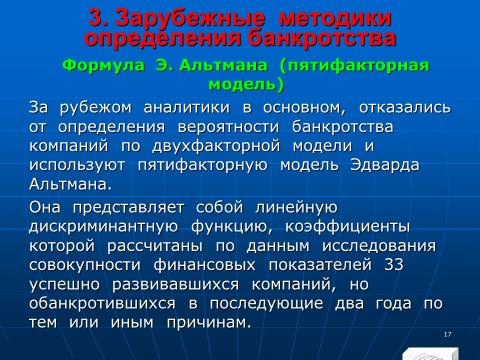 3. Зарубежные методики определения банкротства

Формула Э. Альтмана (пятифакторная модель)

За рубежом аналитики в основном, отказались от определения вероятности банкротства компаний по двухфакторной модели и используют пятифакторную модель Эдварда Альтмана.

Она представляет собой линейную дискриминантную функцию, коэффициенты которой рассчитаны по данным исследования совокупности финансовых показателей 33 успешно развивавшихся компаний, но обанкротившихся в последующие два года по тем или иным причинам.

17